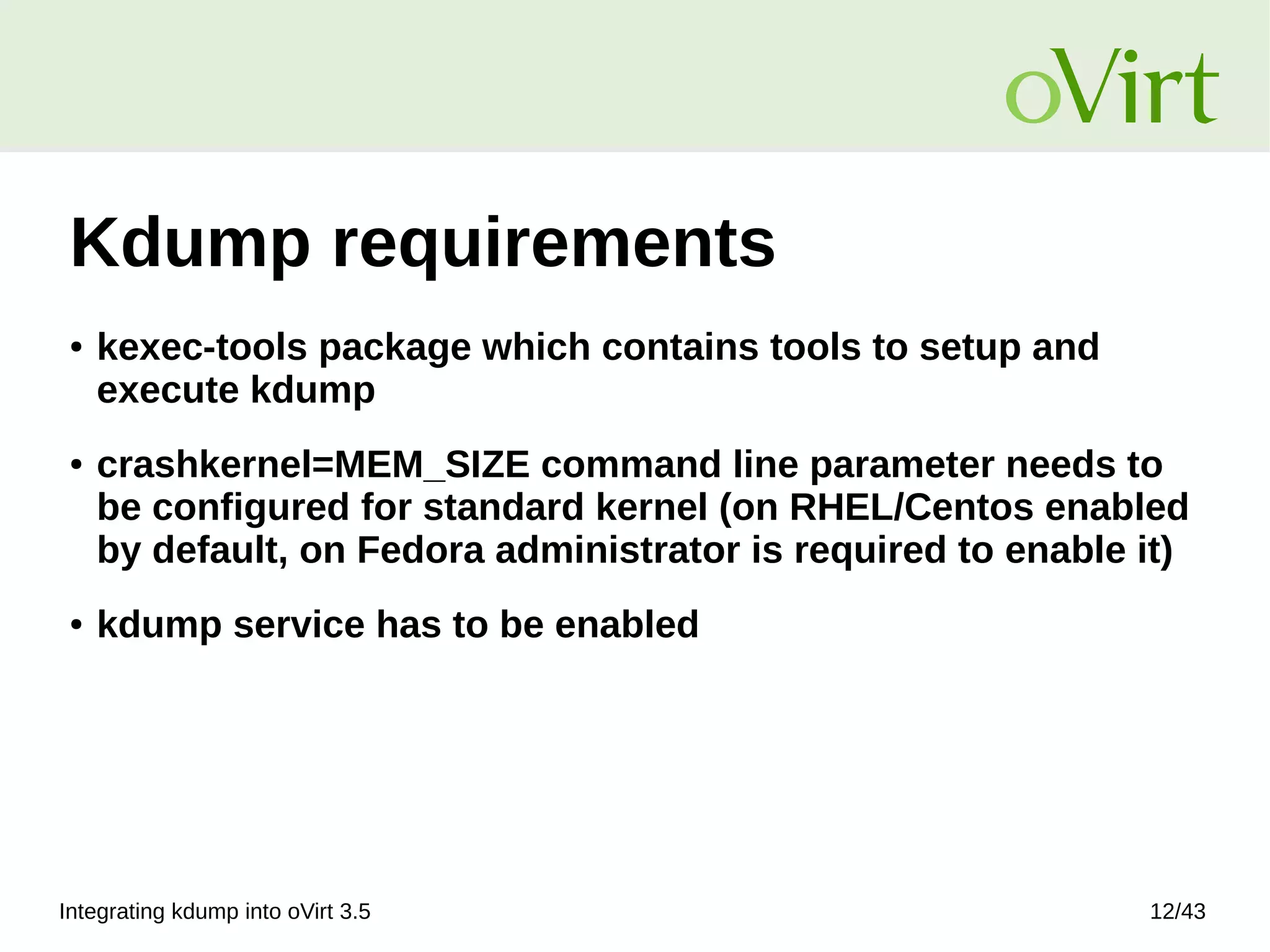 oVirt

Kdump requirements

• kexec-tools package which contains tools to setup and execute kdump

• crashkernel=MEM_SIZE command line parameter needs to be configured for standard kernel (on RHEL/Centos enabled by default, on Fedora administrator is required to enable it)

• kdump service has to be enabled

Integrating kdump into oVirt 3.5

12/43